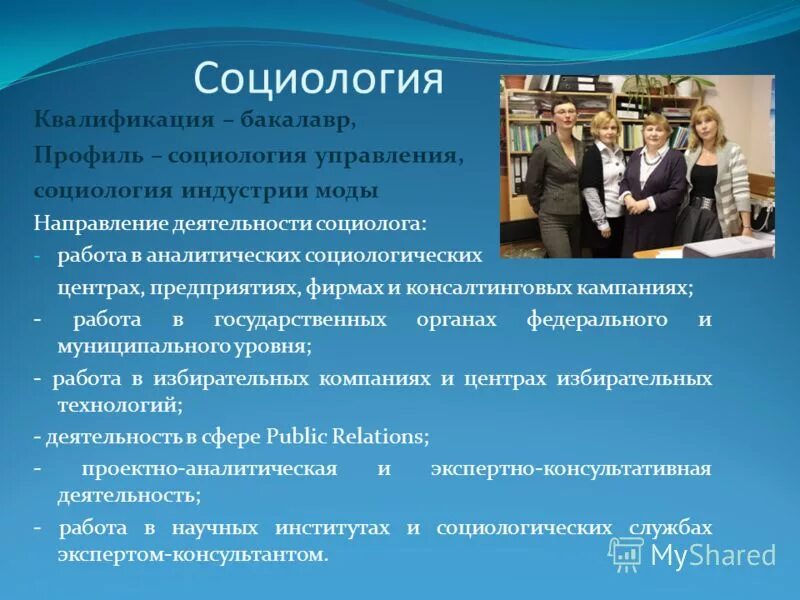 Социология

Квалификация – бакалавр,

Профиль – социология управления, социология индустрии моды

Направление деятельности социолога:

- работа в аналитических социологических центрах, предприятиях, фирмах и консалтинговых кампаниях;

- работа в государственных органах федерального и муниципального уровня;

- работа в избирательных компаниях и центрах избирательных технологий;

- деятельность в сфере Public Relations;

- проектно-аналитическая и экспертно-консультативная деятельность;

- работа в научных институтах и социологических службах экспертом-консультантом.

MyShared